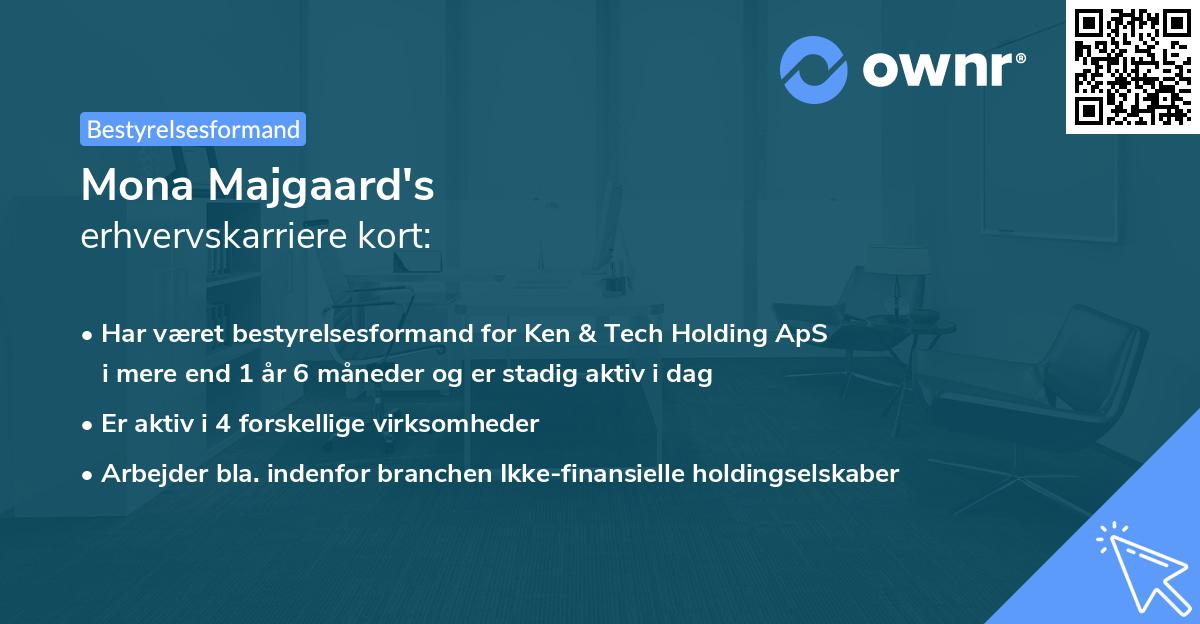 ownr®

Bestyrelsesformand

Mona Majgaard's
erhvervskarriere kort:

• Har været bestyrelsesformand for Ken & Tech Holding ApS i mere end 1 år 6 måneder og er stadig aktiv i dag

• Er aktiv i 4 forskellige virksomheder

• Arbejder bla. indenfor branchen Ikke-finansielle holdingselskaber